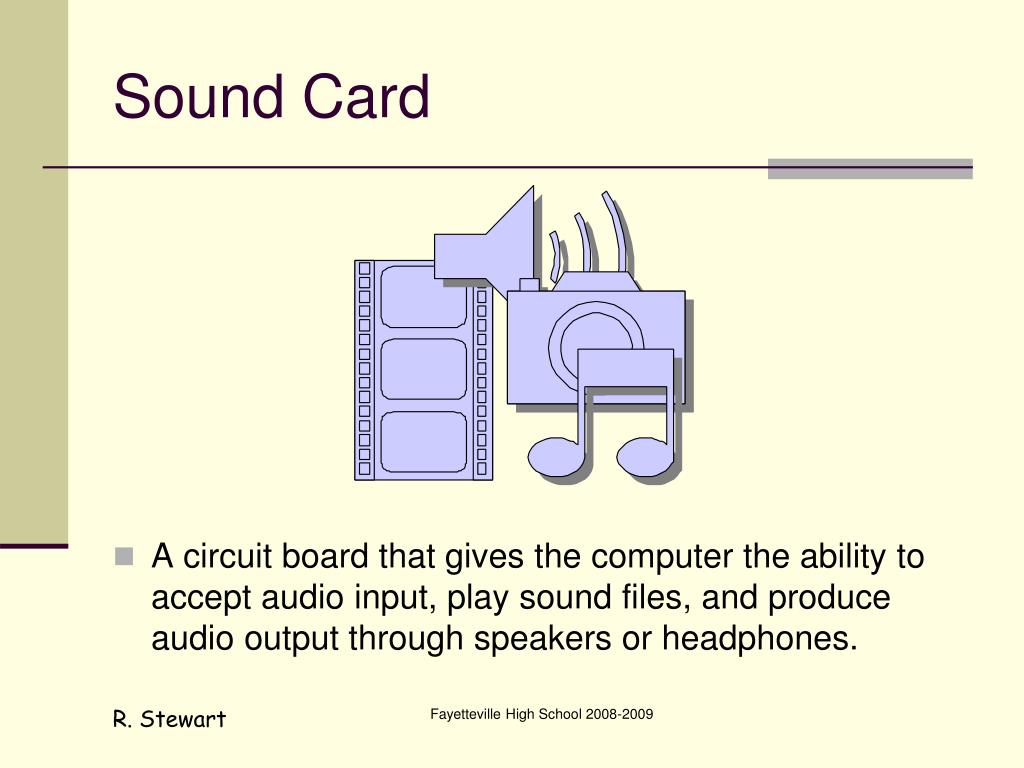 Sound Card

A circuit board that gives the computer the ability to accept audio input, play sound files, and produce audio output through speakers or headphones.

R. Stewart

Fayetteville High School 2008-2009